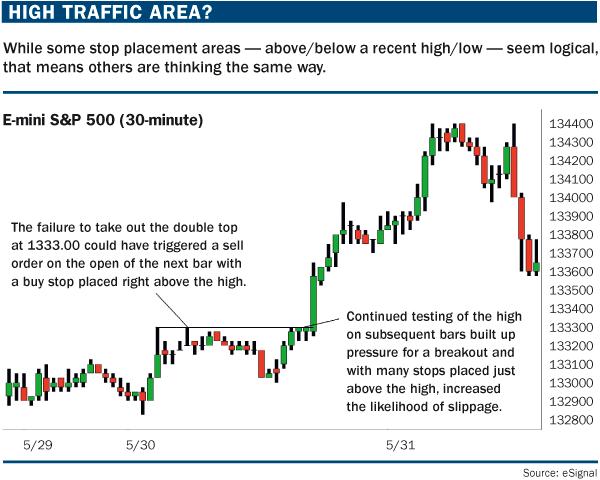 HIGH TRAFFIC AREA?

While some stop placement areas — above/below a recent high/low — seem logical, that means others are thinking the same way.

E-mini S&P 500 (30-minute)

The failure to take out the double top at 1333.00 could have triggered a sell order on the open of the next bar with a buy stop placed right above the high.

Continued testing of the high on subsequent bars built up pressure for a breakout and with many stops placed just above the high, increased the likelihood of slippage.

134400
134300
134200
134100
134000
133900
133800
133700
133600
133500
133400
133300
133200
133100
133000
132900
132800

5/29
5/30
5/31

Source: eSignal